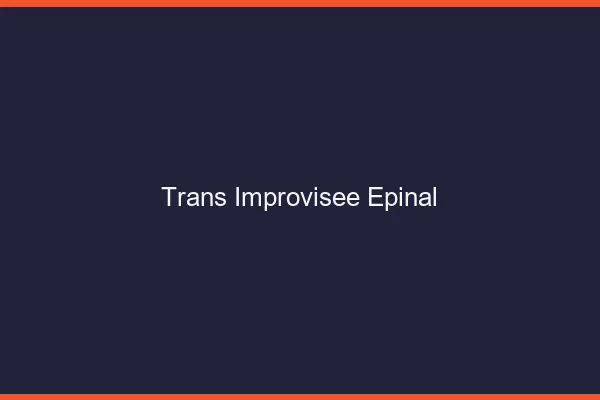 Trans Improvisee Epinal